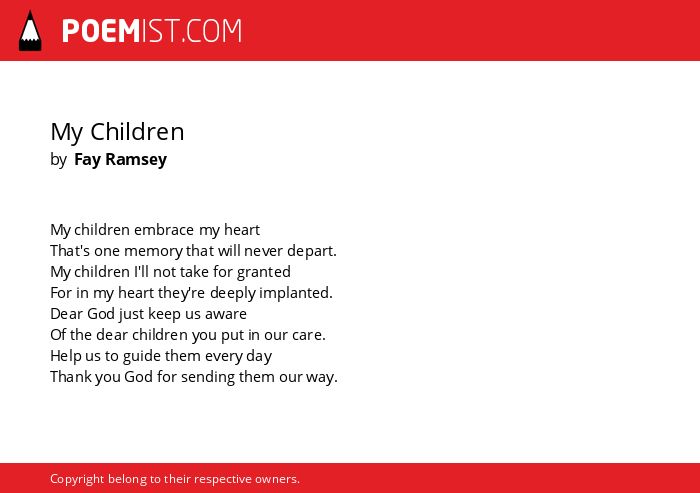 POEMIST.COM

My Children
by Fay Ramsey

My children embrace my heart
That's one memory that will never depart.
My children I'll not take for granted
For in my heart they're deeply implanted.
Dear God just keep us aware
Of the dear children you put in our care.
Help us to guide them every day
Thank you God for sending them our way.

Copyright belong to their respective owners.